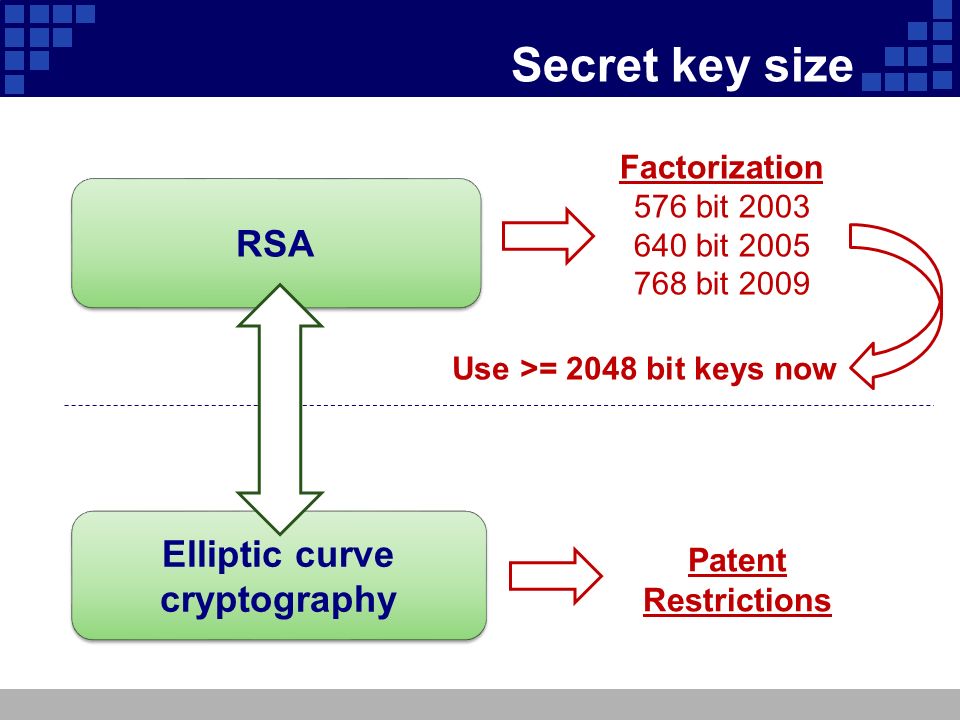 Secret key size

RSA

Factorization
576 bit 2003
640 bit 2005
768 bit 2009

Use >= 2048 bit keys now

Elliptic curve cryptography

Patent Restrictions